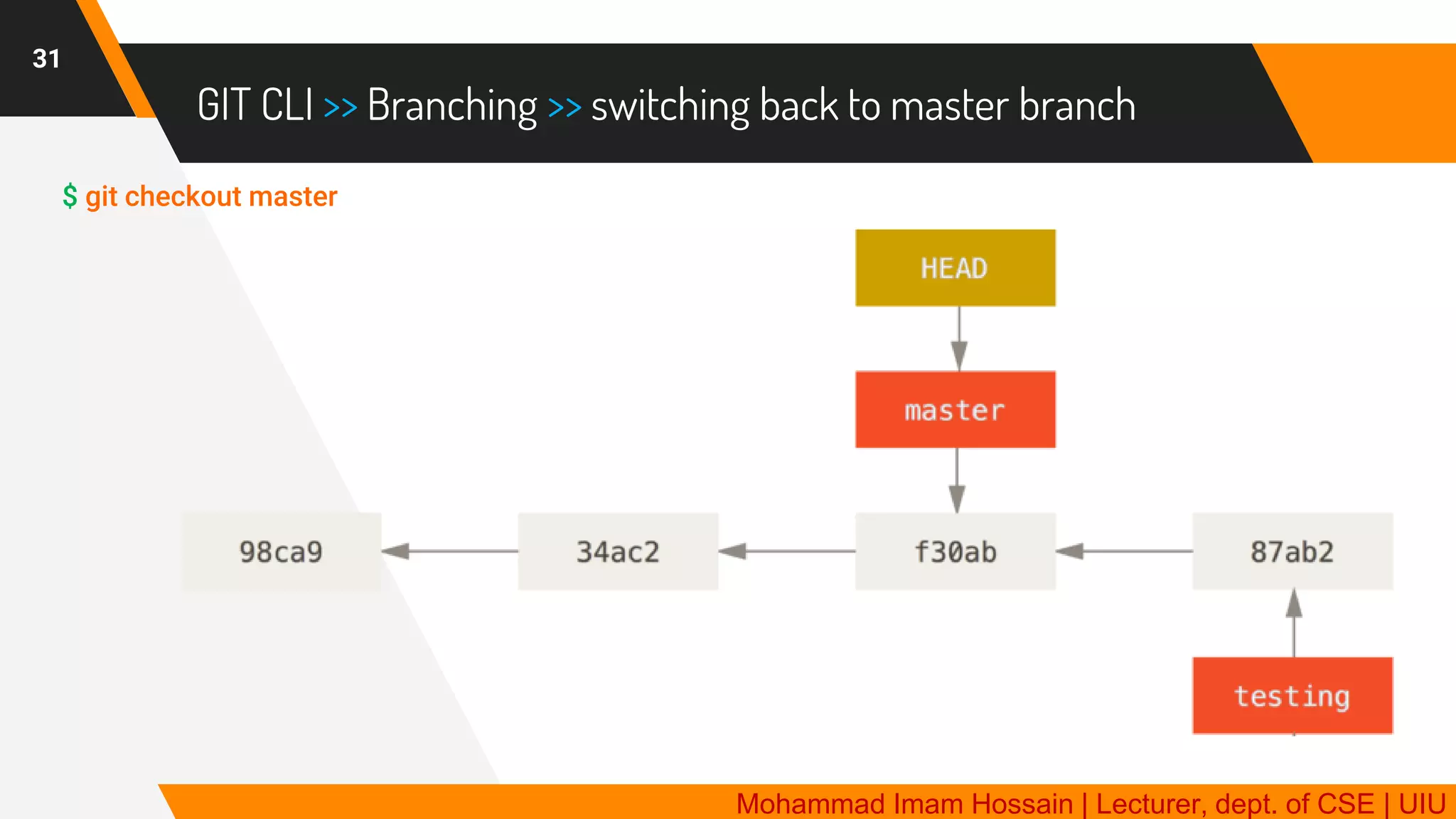 31

GIT CLI >> Branching >> switching back to master branch

$ git checkout master

HEAD

master

98ca9

34ac2

f30ab

87ab2

testing

Mohammad Imam Hossain | Lecturer, dept. of CSE | UIU